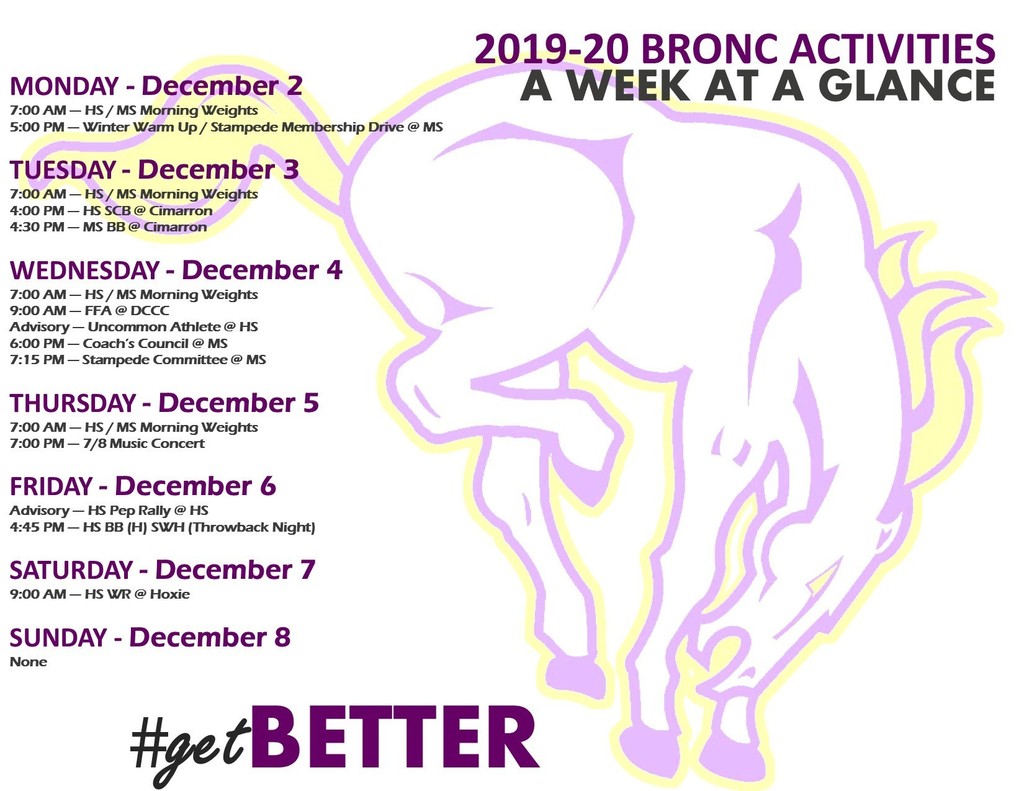 2019-20 BRONC ACTIVITIES
A WEEK AT A GLANCE

MONDAY - December 2
7:00 AM — HS / MS Morning Weights
5:00 PM — Winter Warm Up / Stampede Membership Drive @ MS

TUESDAY - December 3
7:00 AM — HS / MS Morning Weights
4:00 PM — HS SCB @ Cimarron
4:30 PM — MS BB @ Cimarron

WEDNESDAY - December 4
7:00 AM — HS / MS Morning Weights
9:00 AM — FFA @ DCCC
Advisory — Uncommon Athlete @ HS
6:00 PM — Coach's Council @ MS
7:15 PM — Stampede Committee @ MS

THURSDAY - December 5
7:00 AM — HS / MS Morning Weights
7:00 PM — 7/8 Music Concert

FRIDAY - December 6
Advisory — HS Pep Rally @ HS
4:45 PM — HS BB (H) SWH (Throwback Night)

SATURDAY - December 7
9:00 AM — HS WR @ Hoxie

SUNDAY - December 8
None

#getBETTER